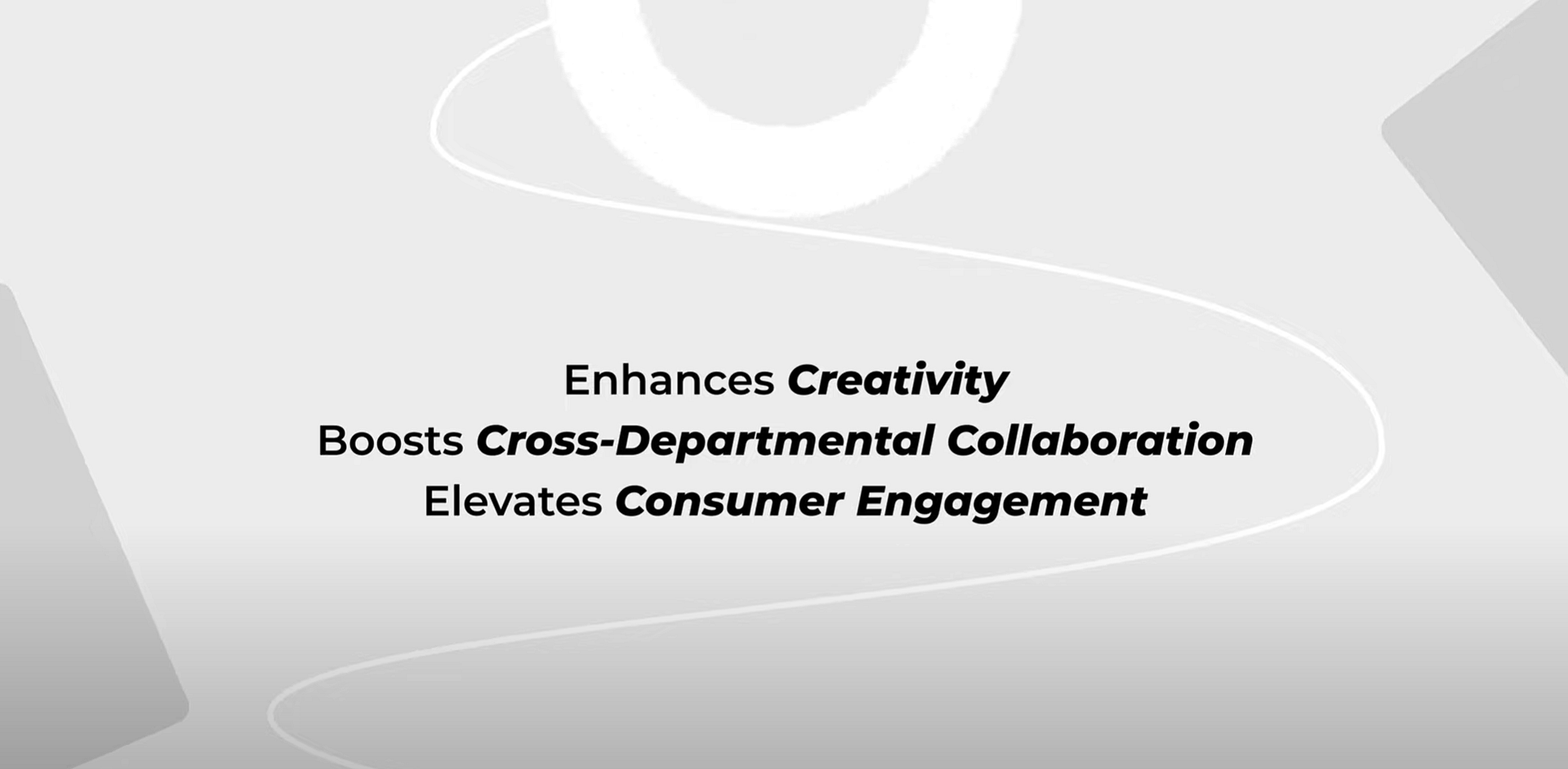 Enhances Creativity
Boosts Cross-Departmental Collaboration
Elevates Consumer Engagement